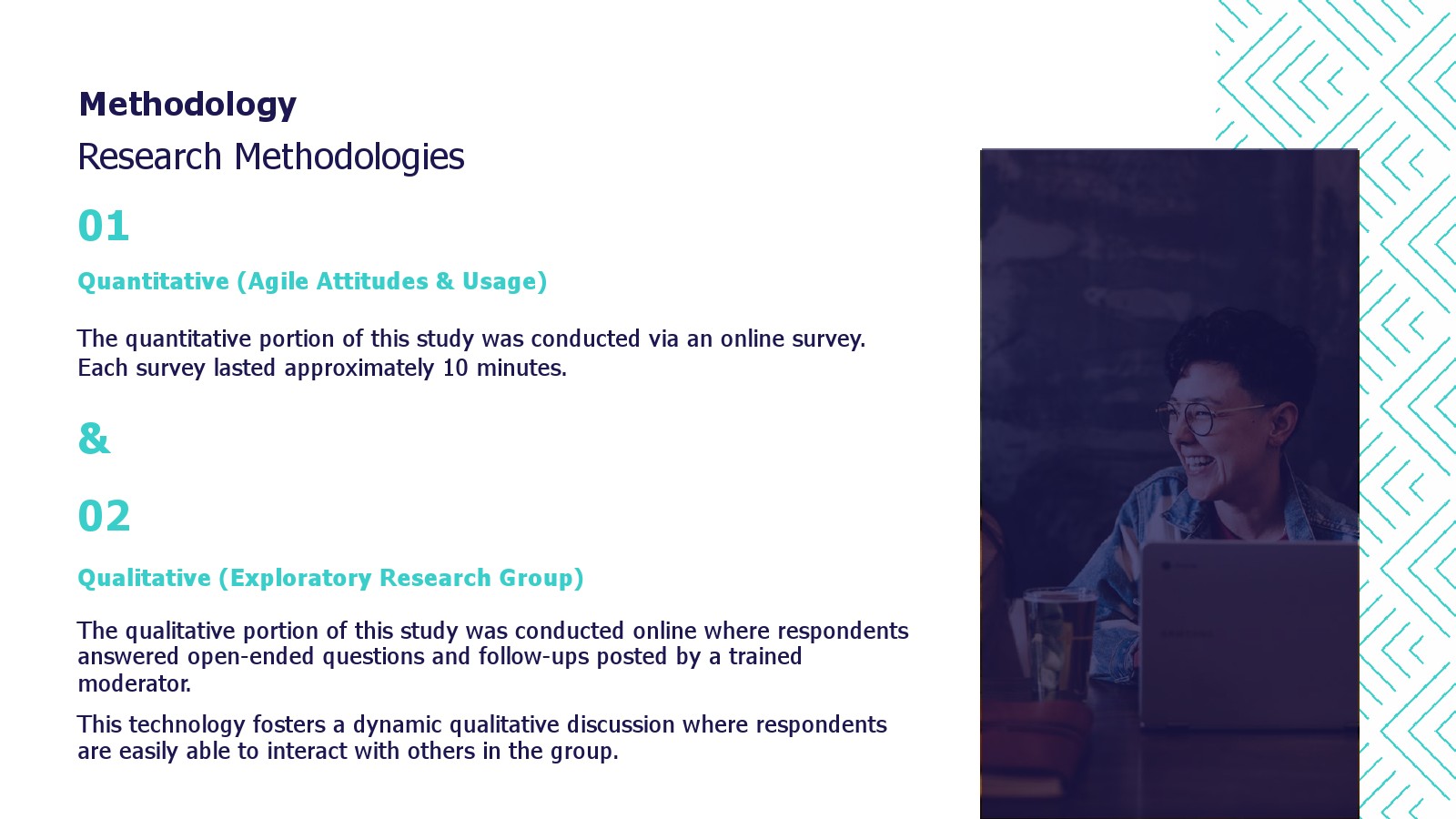 Methodology
Research Methodologies

01

Quantitative (Agile Attitudes & Usage)

The quantitative portion of this study was conducted via an online survey. Each survey lasted approximately 10 minutes.

&

02

Qualitative (Exploratory Research Group)

The qualitative portion of this study was conducted online where respondents answered open-ended questions and follow-ups posted by a trained moderator.

This technology fosters a dynamic qualitative discussion where respondents are easily able to interact with others in the group.